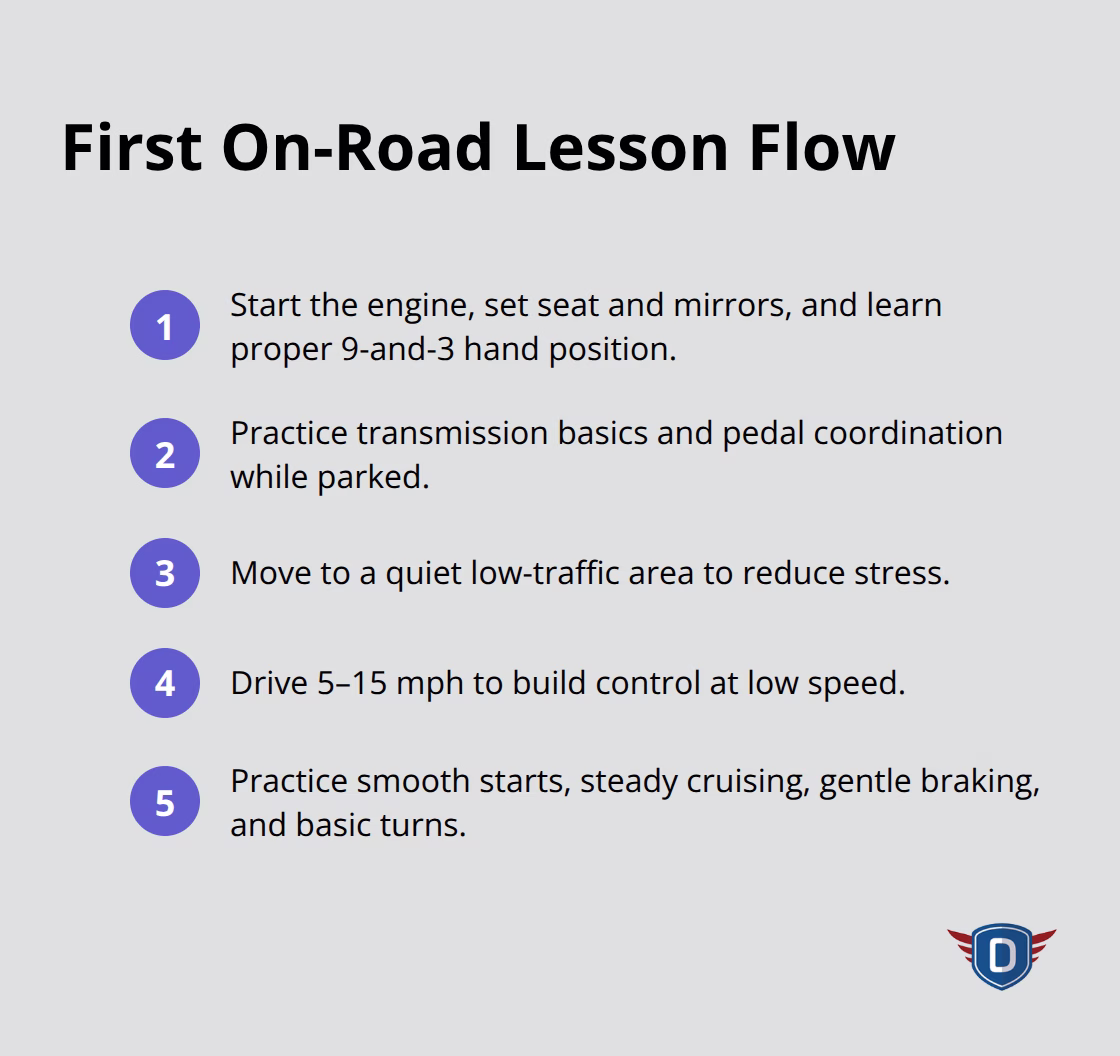 First On-Road Lesson Flow

1 Start the engine, set seat and mirrors, and learn proper 9-and-3 hand position.

2 Practice transmission basics and pedal coordination while parked.

3 Move to a quiet low-traffic area to reduce stress.

4 Drive 5–15 mph to build control at low speed.

5 Practice smooth starts, steady cruising, gentle braking, and basic turns.

D